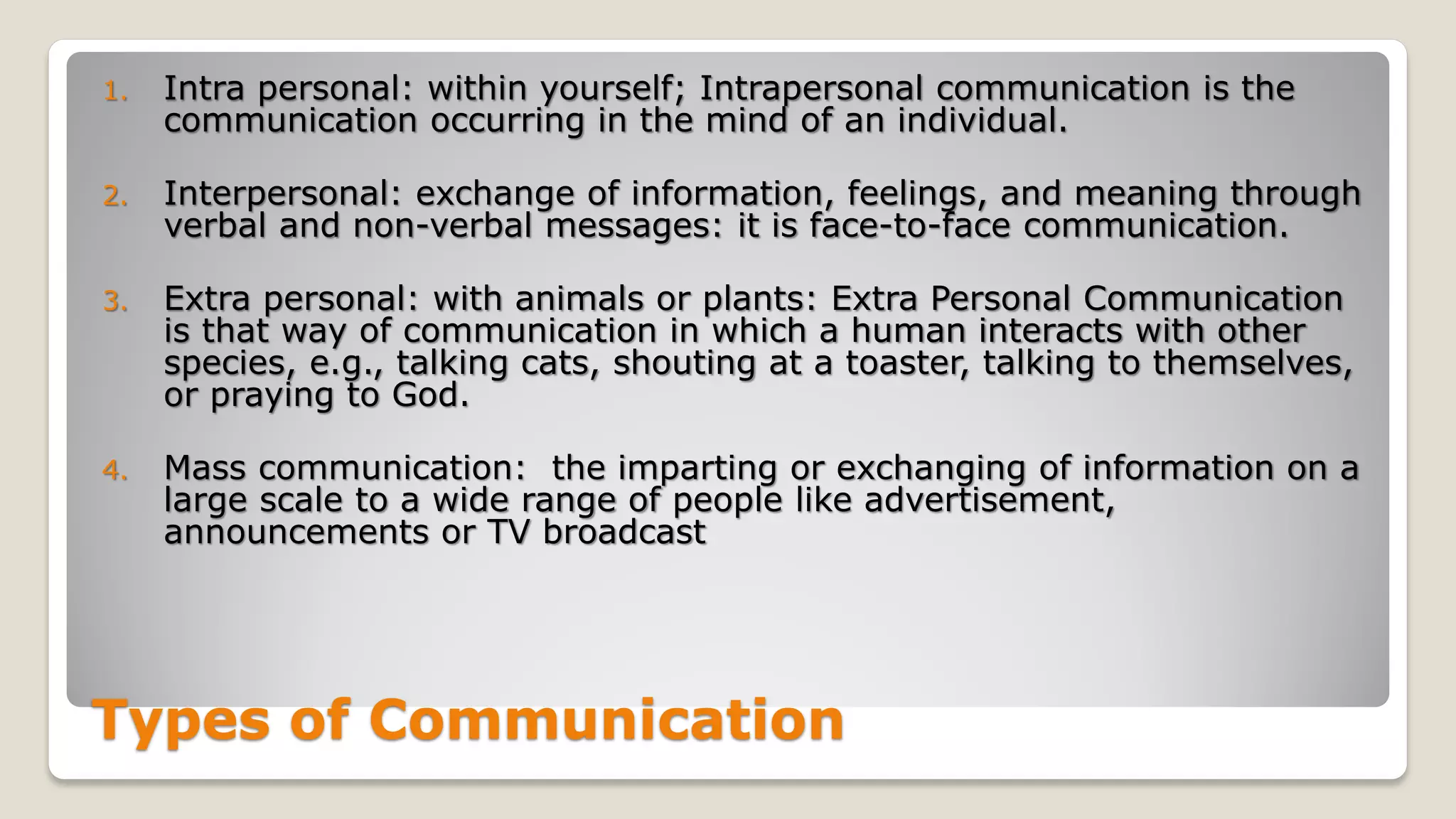 1. Intra personal: within yourself; Intrapersonal communication is the communication occurring in the mind of an individual.

2. Interpersonal: exchange of information, feelings, and meaning through verbal and non-verbal messages: it is face-to-face communication.

3. Extra personal: with animals or plants: Extra Personal Communication is that way of communication in which a human interacts with other species, e.g., talking cats, shouting at a toaster, talking to themselves, or praying to God.

4. Mass communication:  the imparting or exchanging of information on a large scale to a wide range of people like advertisement, announcements or TV broadcast

Types of Communication